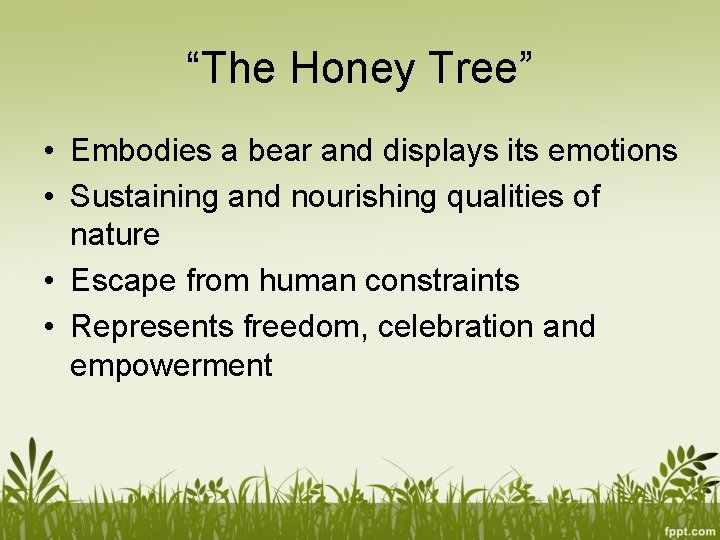 “The Honey Tree”

• Embodies a bear and displays its emotions
• Sustaining and nourishing qualities of nature
• Escape from human constraints
• Represents freedom, celebration and empowerment

fppt.com